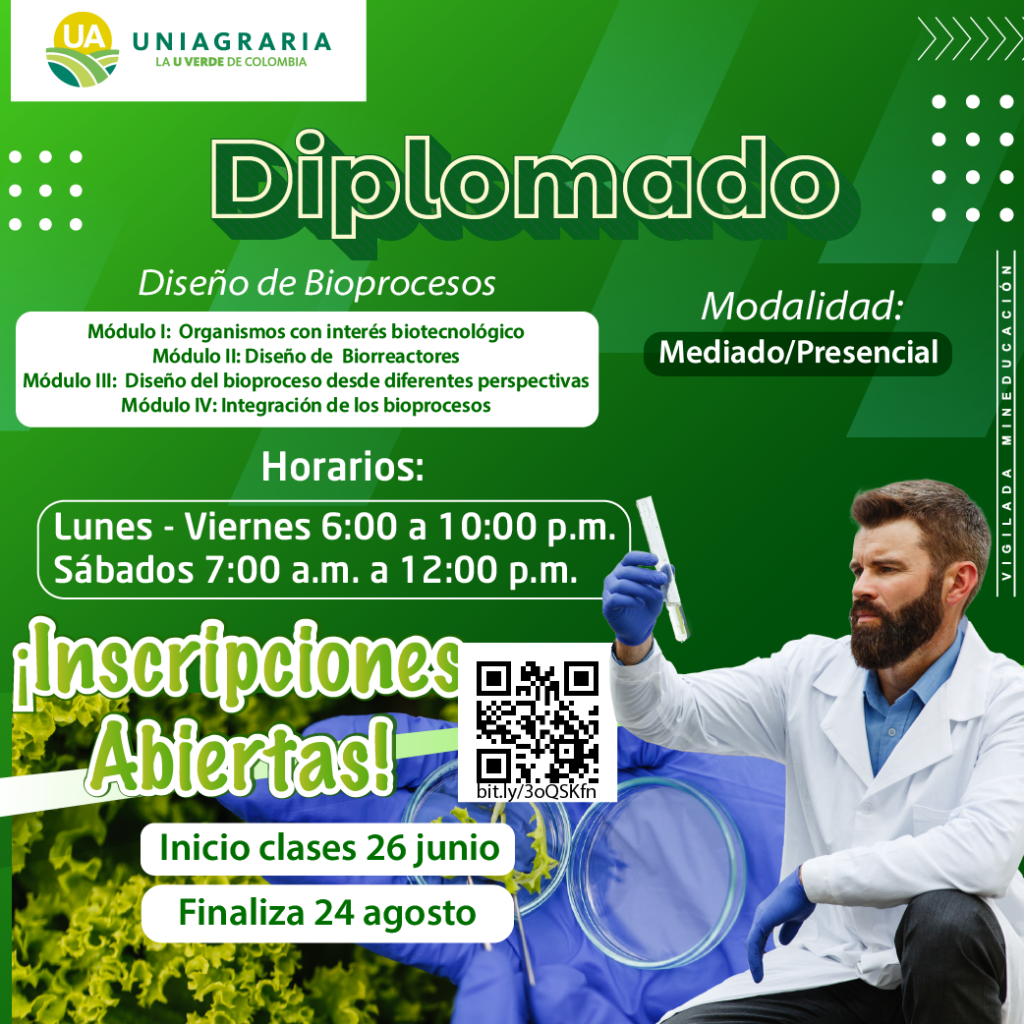 UA UNIAGRARIA
LA U VERDE DE COLOMBIA

Diplomado

Diseño de Bioprocesos

Módulo I: Organismos con interés biotecnológico
Módulo II: Diseño de Biorreactores
Módulo III: Diseño del bioproceso desde diferentes perspectivas
Módulo IV: Integración de los bioprocesos

Modalidad:
Mediado/Presencial

VIGILADA MINEDUCACIÓN

Horarios:

Lunes - Viernes 6:00 a 10:00 p.m.
Sábados 7:00 a.m. a 12:00 p.m.

¡Inscripciones Abiertas!

bit.ly/3oQSKfn

Inicio clases 26 junio

Finaliza 24 agosto